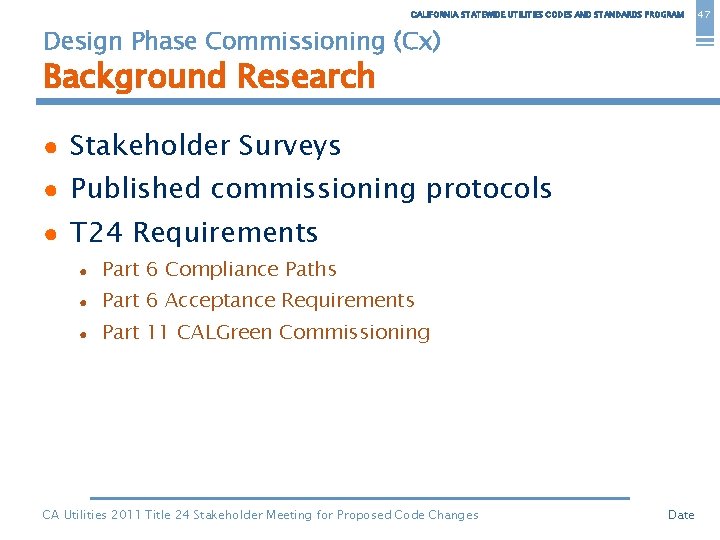 CALIFORNIA STATEWIDE UTILITIES CODES AND STANDARDS PROGRAM 47

Design Phase Commissioning (Cx)
Background Research

- Stakeholder Surveys
- Published commissioning protocols
- T24 Requirements
  - Part 6 Compliance Paths
  - Part 6 Acceptance Requirements
  - Part 11 CALGreen Commissioning

CA Utilities 2011 Title 24 Stakeholder Meeting for Proposed Code Changes

Date